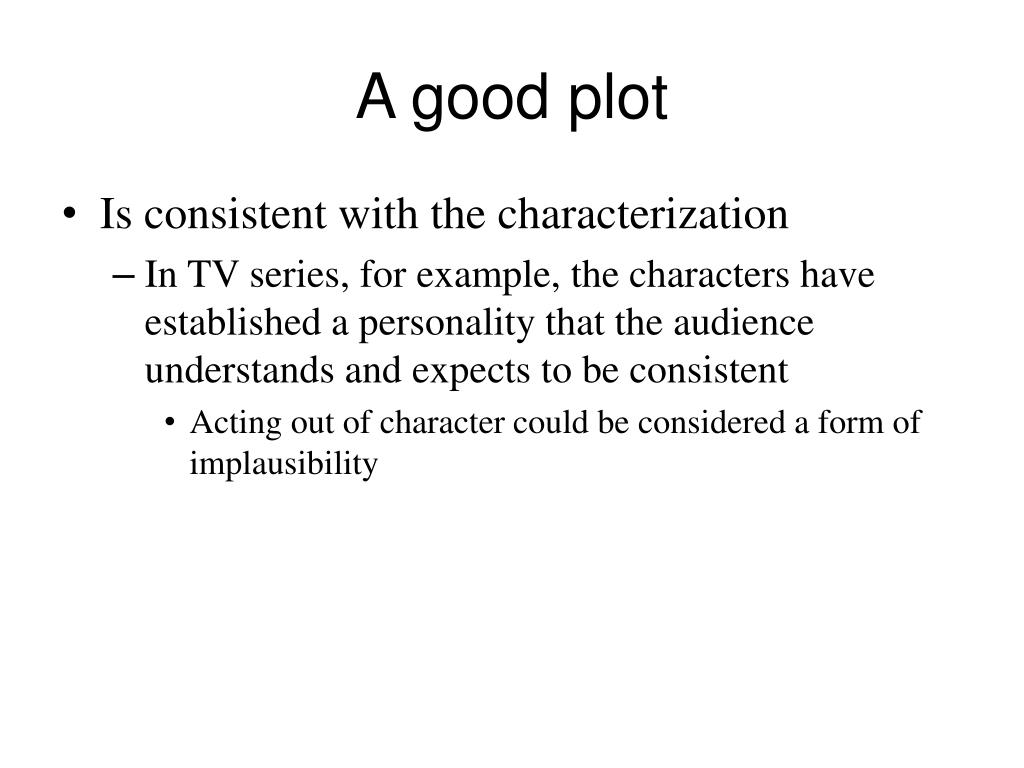 A good plot

• Is consistent with the characterization
  – In TV series, for example, the characters have established a personality that the audience understands and expects to be consistent
    • Acting out of character could be considered a form of implausibility